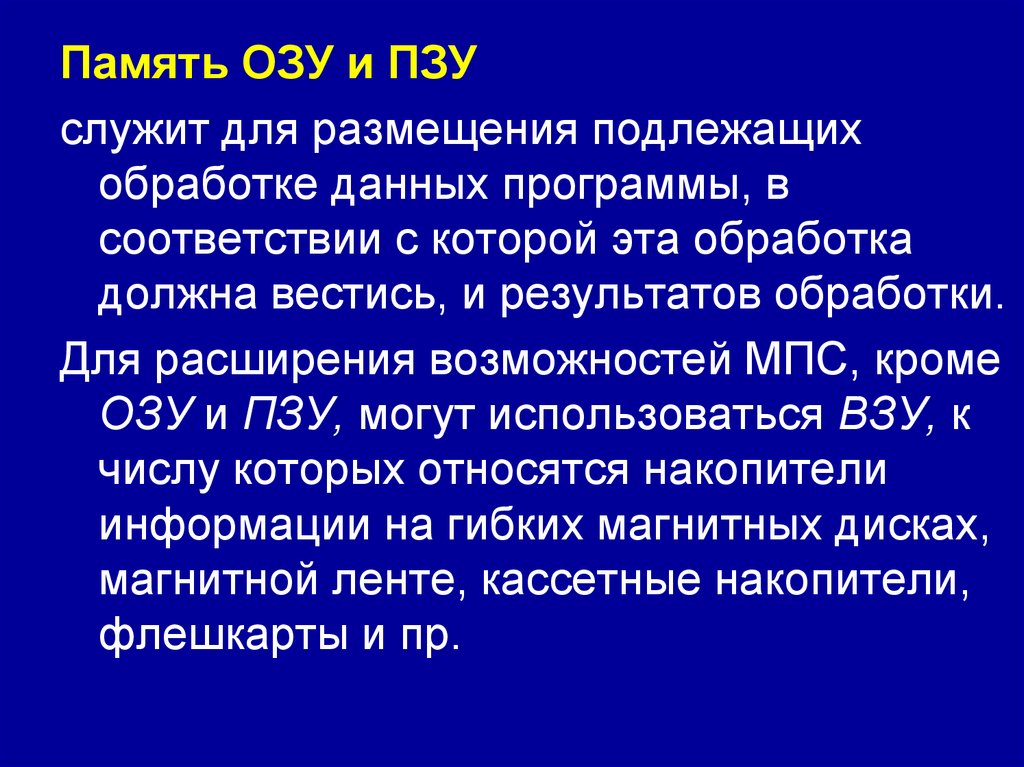 Память ОЗУ и ПЗУ

служит для размещения подлежащих обработке данных программы, в соответствии с которой эта обработка должна вестись, и результатов обработки.

Для расширения возможностей МПС, кроме ОЗУ и ПЗУ, могут использоваться ВЗУ, к числу которых относятся накопители информации на гибких магнитных дисках, магнитной ленте, кассетные накопители, флешкарты и пр.